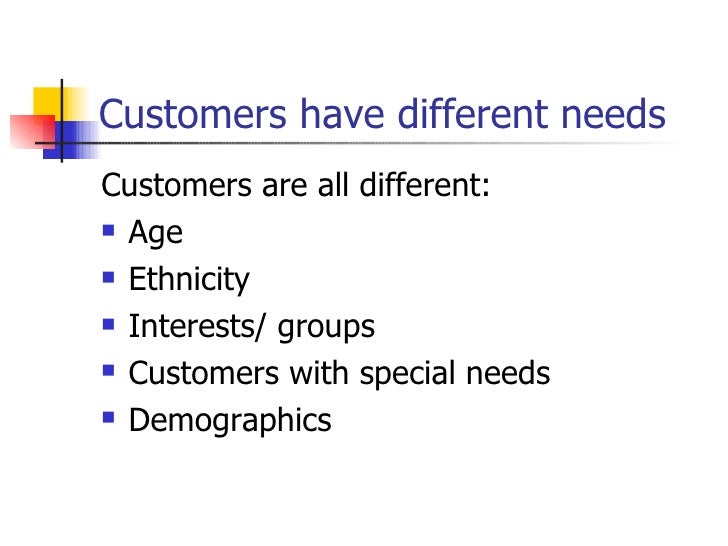 Customers have different needs

Customers are all different:

- Age
- Ethnicity
- Interests/ groups
- Customers with special needs
- Demographics